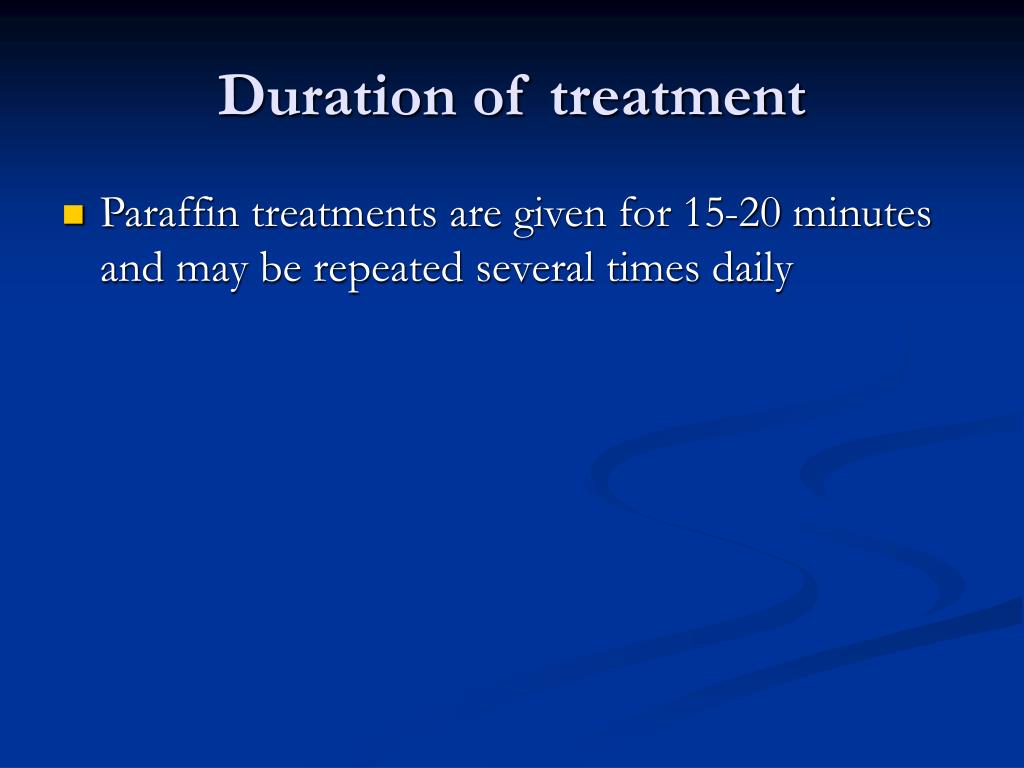 Duration of treatment

Paraffin treatments are given for 15-20 minutes and may be repeated several times daily